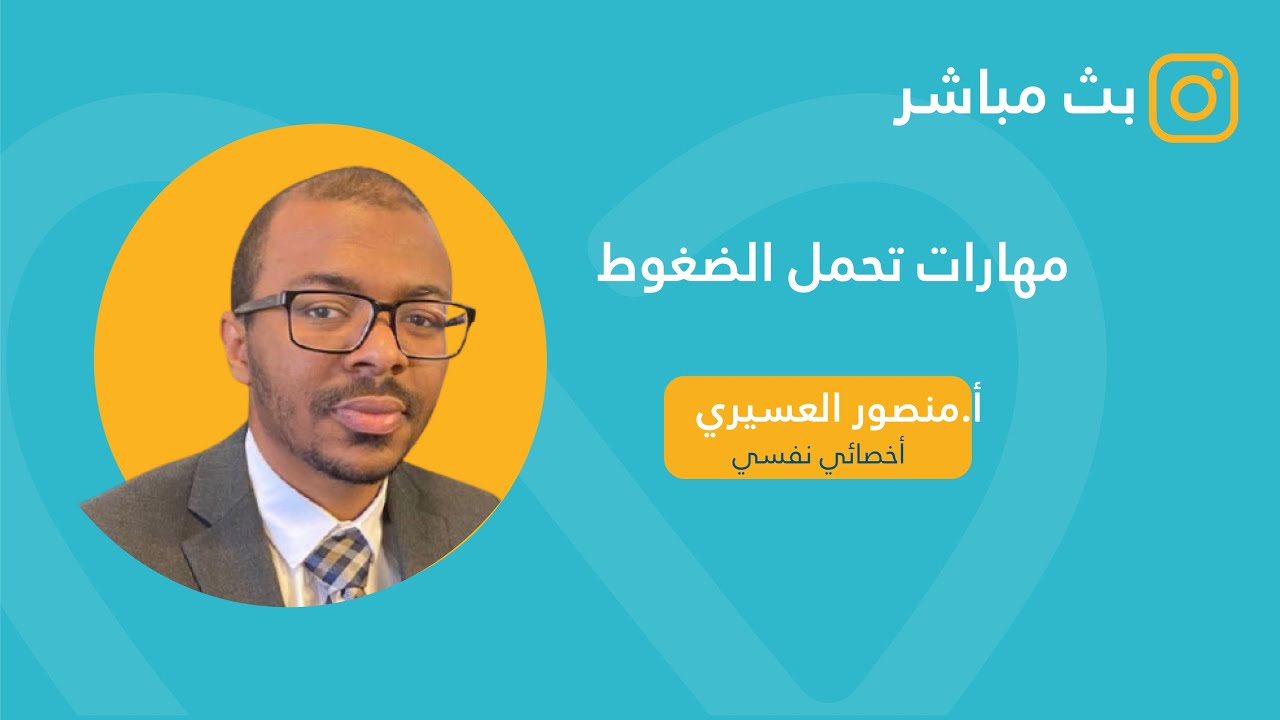 بث مباشر

مهارات تحمل الضغوط

أ.منصور العسيري
أخصائي نفسي